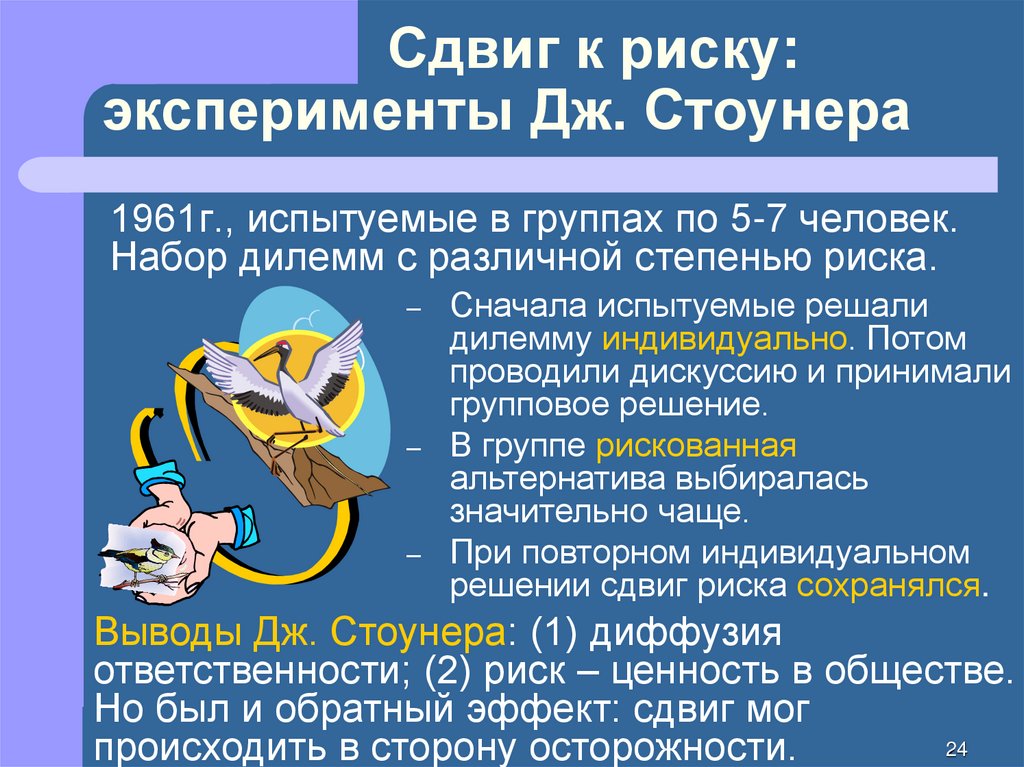 Сдвиг к риску: эксперименты Дж. Стоунера

1961г., испытуемые в группах по 5-7 человек. Набор дилемм с различной степенью риска.

– Сначала испытуемые решали дилемму индивидуально. Потом проводили дискуссию и принимали групповое решение.
– В группе рискованная альтернатива выбиралась значительно чаще.
– При повторном индивидуальном решении сдвиг риска сохранялся.

Выводы Дж. Стоунера: (1) диффузия ответственности; (2) риск – ценность в обществе. Но был и обратный эффект: сдвиг мог происходить в сторону осторожности.

24